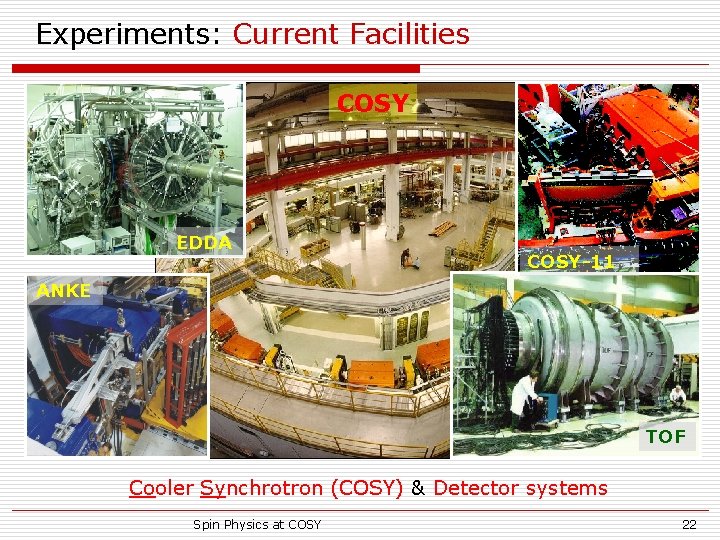 Experiments: Current Facilities

COSY

EDDA

COSY-11

ANKE

TOF

Cooler Synchrotron (COSY) & Detector systems

Spin Physics at COSY

22